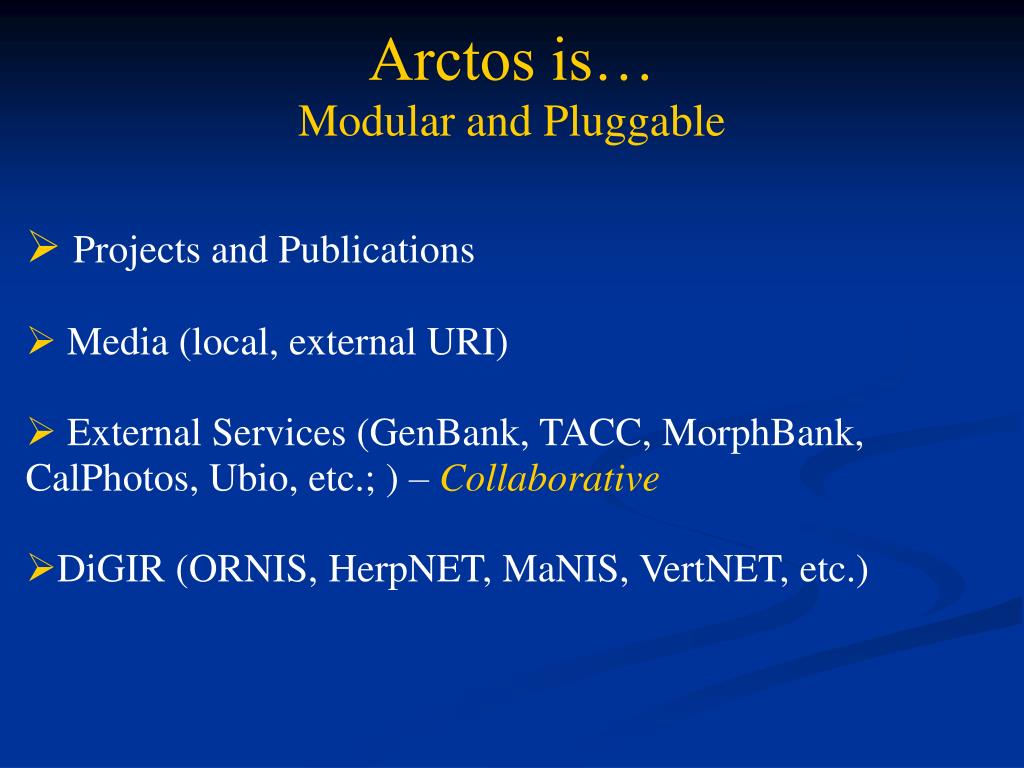 Arctos is…
Modular and Pluggable

➢ Projects and Publications

➢ Media (local, external URI)

➢ External Services (GenBank, TACC, MorphBank, CalPhotos, Ubio, etc.; ) – Collaborative

➢DiGIR (ORNIS, HerpNET, MaNIS, VertNET, etc.)